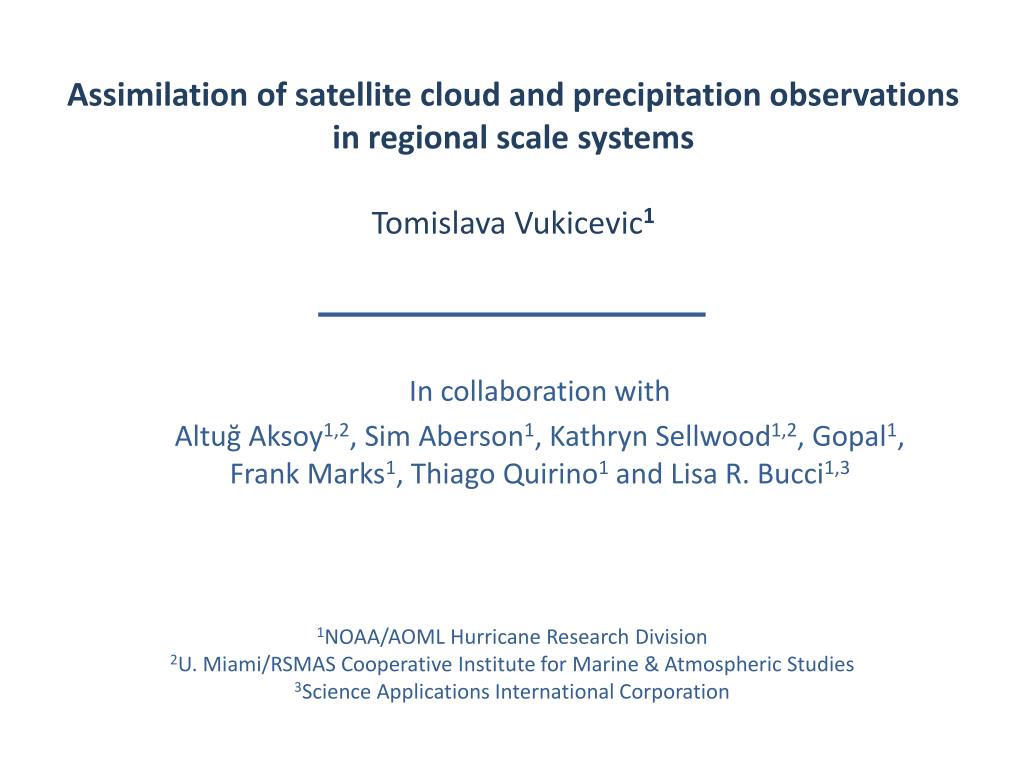 Assimilation of satellite cloud and precipitation observations in regional scale systems

Tomislava Vukicevic$^1$

In collaboration with
Altuğ Aksoy$^{1,2}$, Sim Aberson$^1$, Kathryn Sellwood$^{1,2}$, Gopal$^1$, Frank Marks$^1$, Thiago Quirino$^1$ and Lisa R. Bucci$^{1,3}$

$^1$NOAA/AOML Hurricane Research Division
$^2$U. Miami/RSMAS Cooperative Institute for Marine & Atmospheric Studies
$^3$Science Applications International Corporation